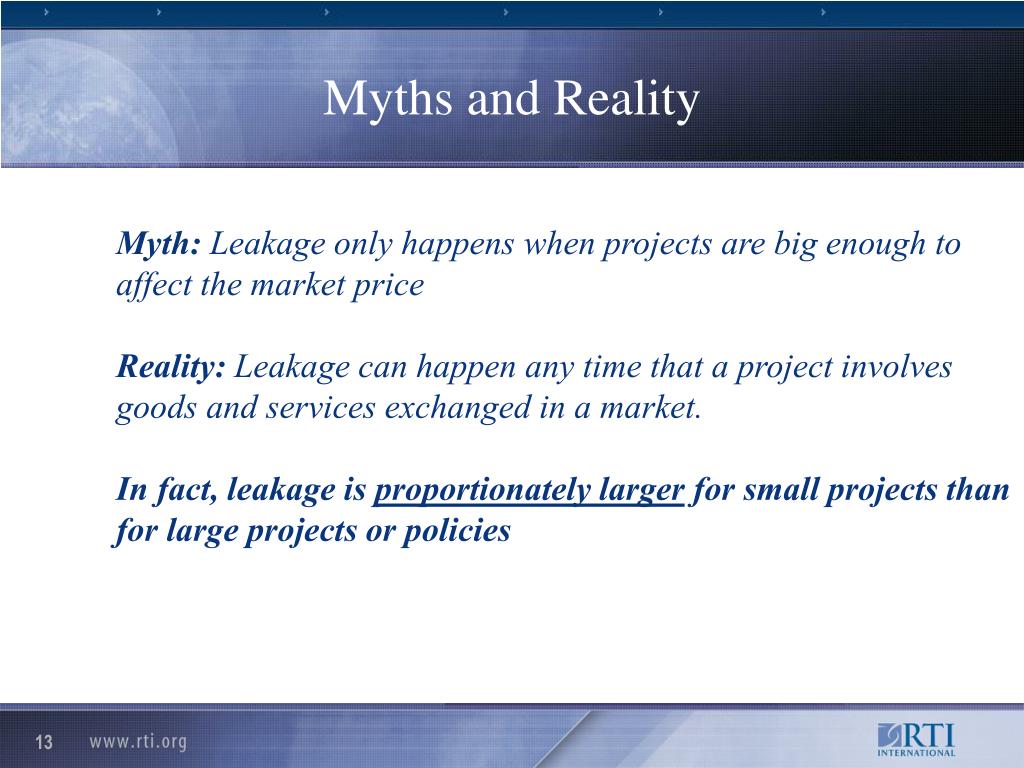 Myths and Reality

Myth: Leakage only happens when projects are big enough to affect the market price

Reality: Leakage can happen any time that a project involves goods and services exchanged in a market.

In fact, leakage is proportionately larger for small projects than for large projects or policies

13 www.rti.org

RTI INTERNATIONAL